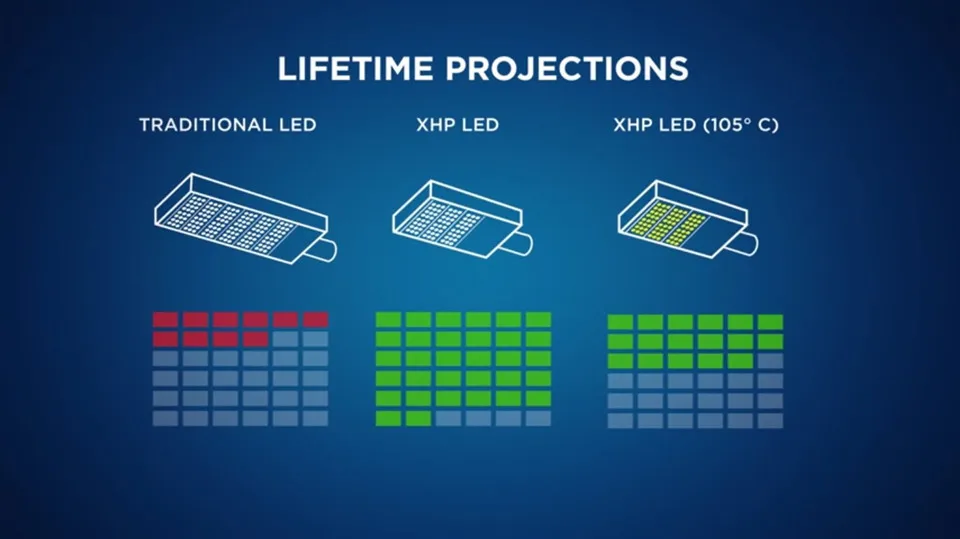 LIFETIME PROJECTIONS

TRADITIONAL LED

XHP LED

XHP LED (105° C)